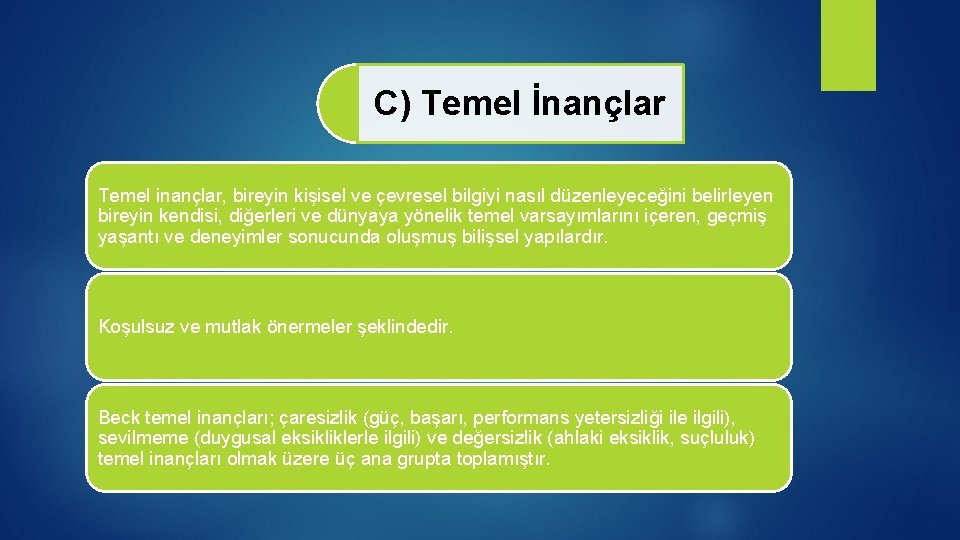 C) Temel İnançlar

Temel inançlar, bireyin kişisel ve çevresel bilgiyi nasıl düzenleyeceğini belirleyen bireyin kendisi, diğerleri ve dünyaya yönelik temel varsayımlarını içeren, geçmiş yaşantı ve deneyimler sonucunda oluşmuş bilişsel yapılardır.

Koşulsuz ve mutlak önermeler şeklindedir.

Beck temel inançları; çaresizlik (güç, başarı, performans yetersizliği ile ilgili), sevilmeme (duygusal eksikliklerle ilgili) ve değersizlik (ahlaki eksiklik, suçluluk) temel inançları olmak üzere üç ana grupta toplamıştır.